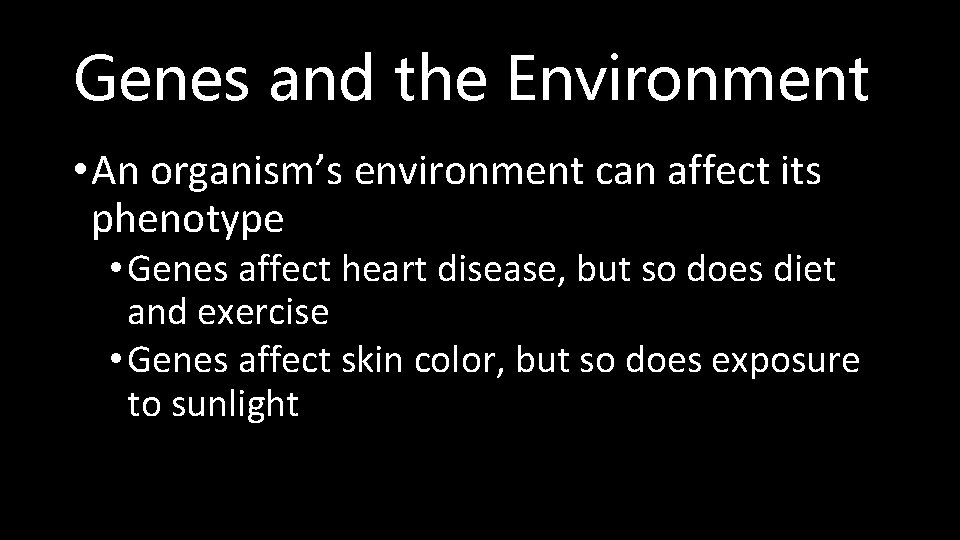 Genes and the Environment

• An organism’s environment can affect its phenotype

• Genes affect heart disease, but so does diet and exercise

• Genes affect skin color, but so does exposure to sunlight